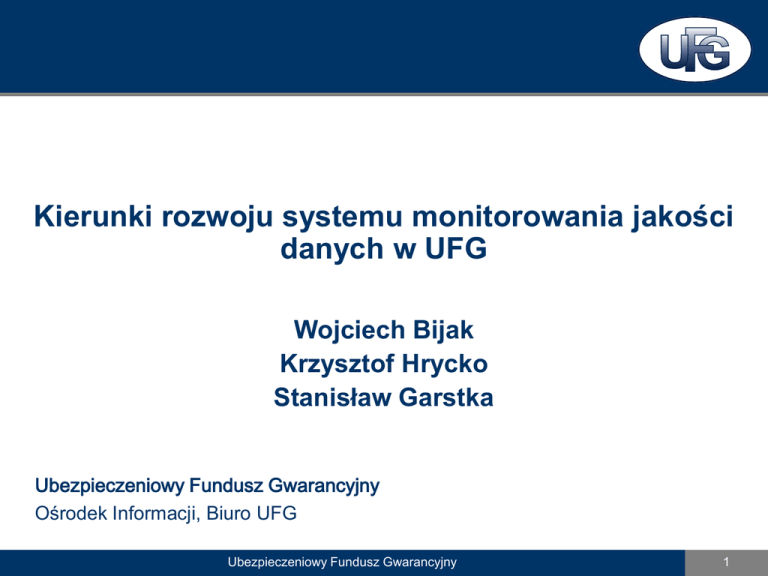 UFG

Kierunki rozwoju systemu monitorowania jakości danych w UFG

Wojciech Bijak
Krzysztof Hrycko
Stanisław Garstka

Ubezpieczeniowy Fundusz Gwarancyjny
Ośrodek Informacji, Biuro UFG

Ubezpieczeniowy Fundusz Gwarancyjny

1